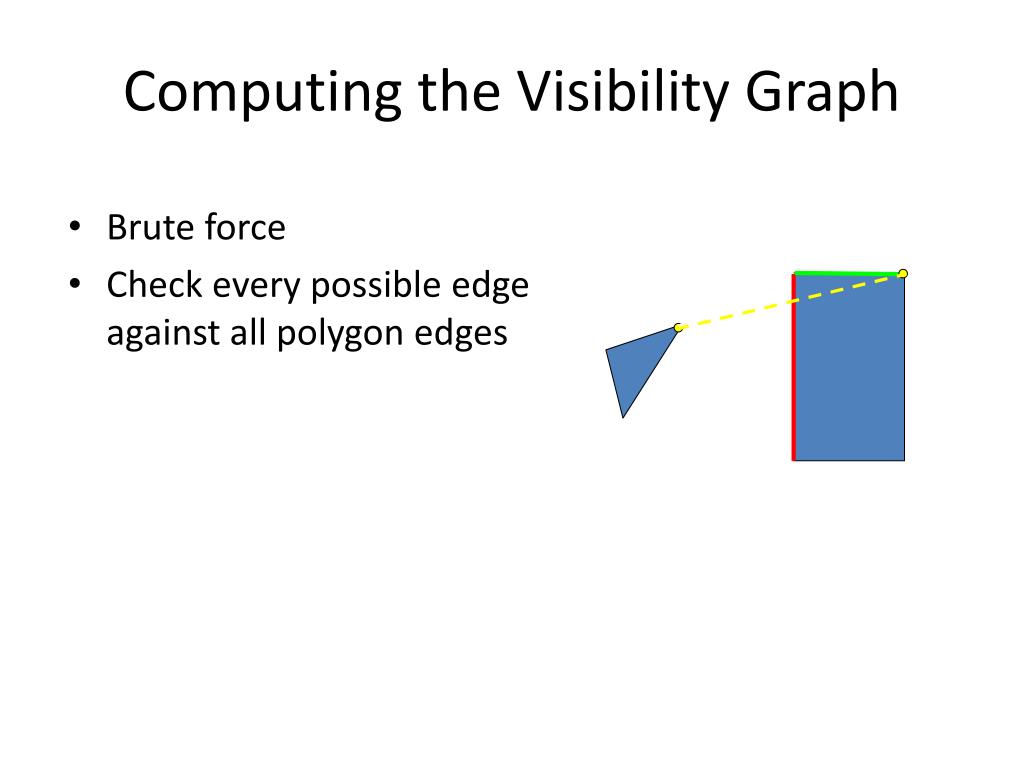 Computing the Visibility Graph

• Brute force
• Check every possible edge against all polygon edges